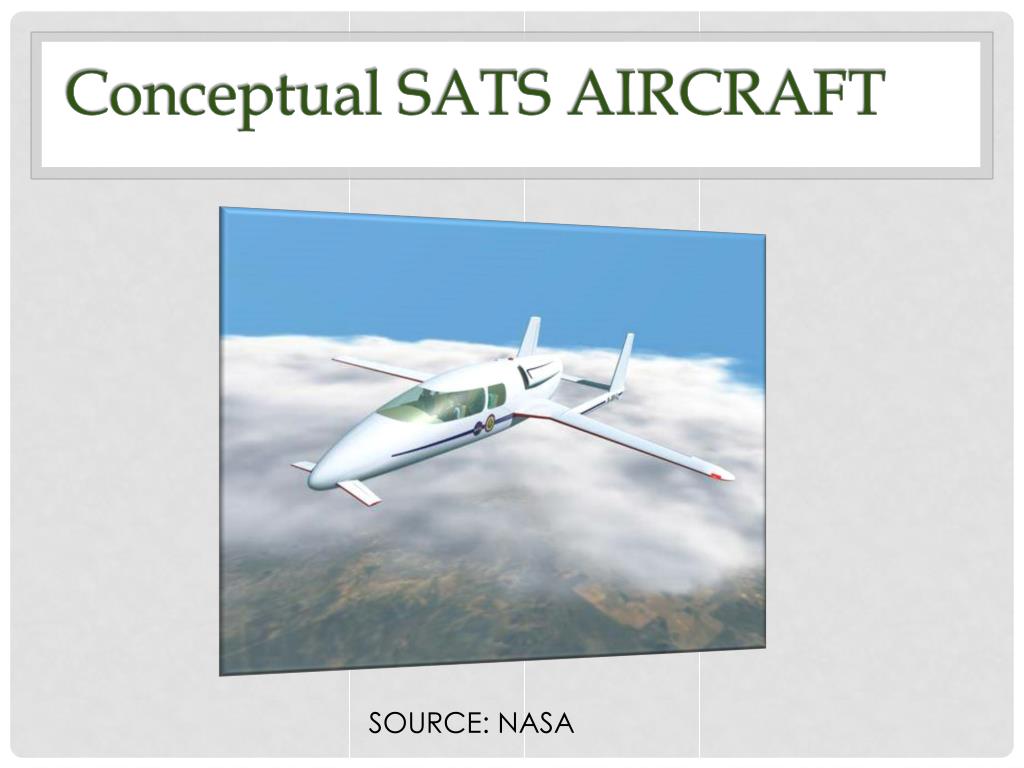 Conceptual SATS AIRCRAFT

SOURCE: NASA